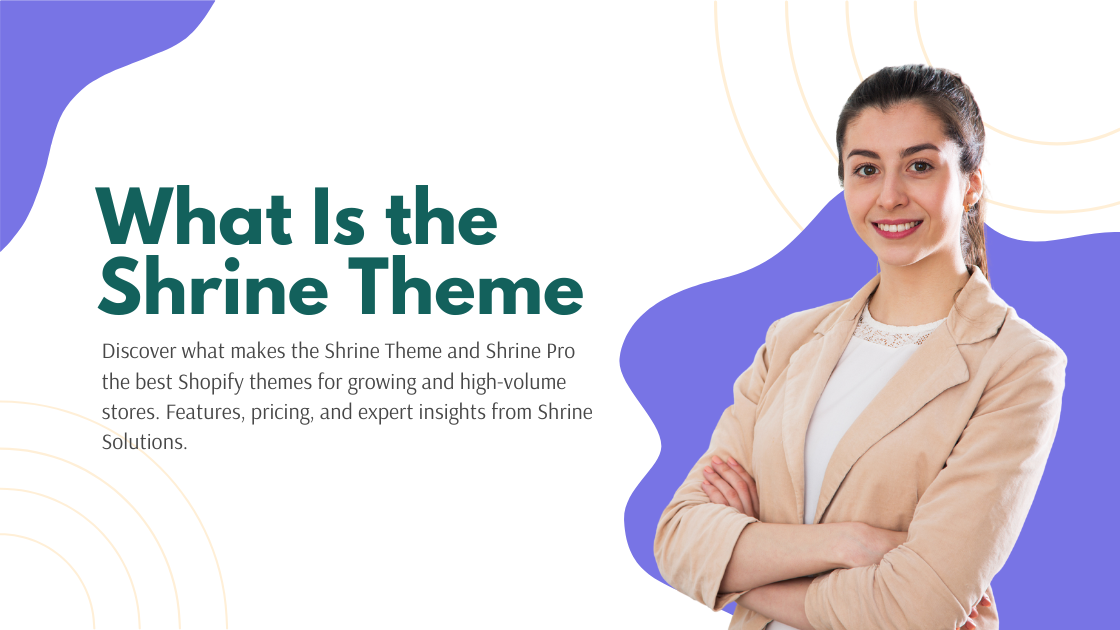 What Is the Shrine Theme

Discover what makes the Shrine Theme and Shrine Pro the best Shopify themes for growing and high-volume stores. Features, pricing, and expert insights from Shrine Solutions.